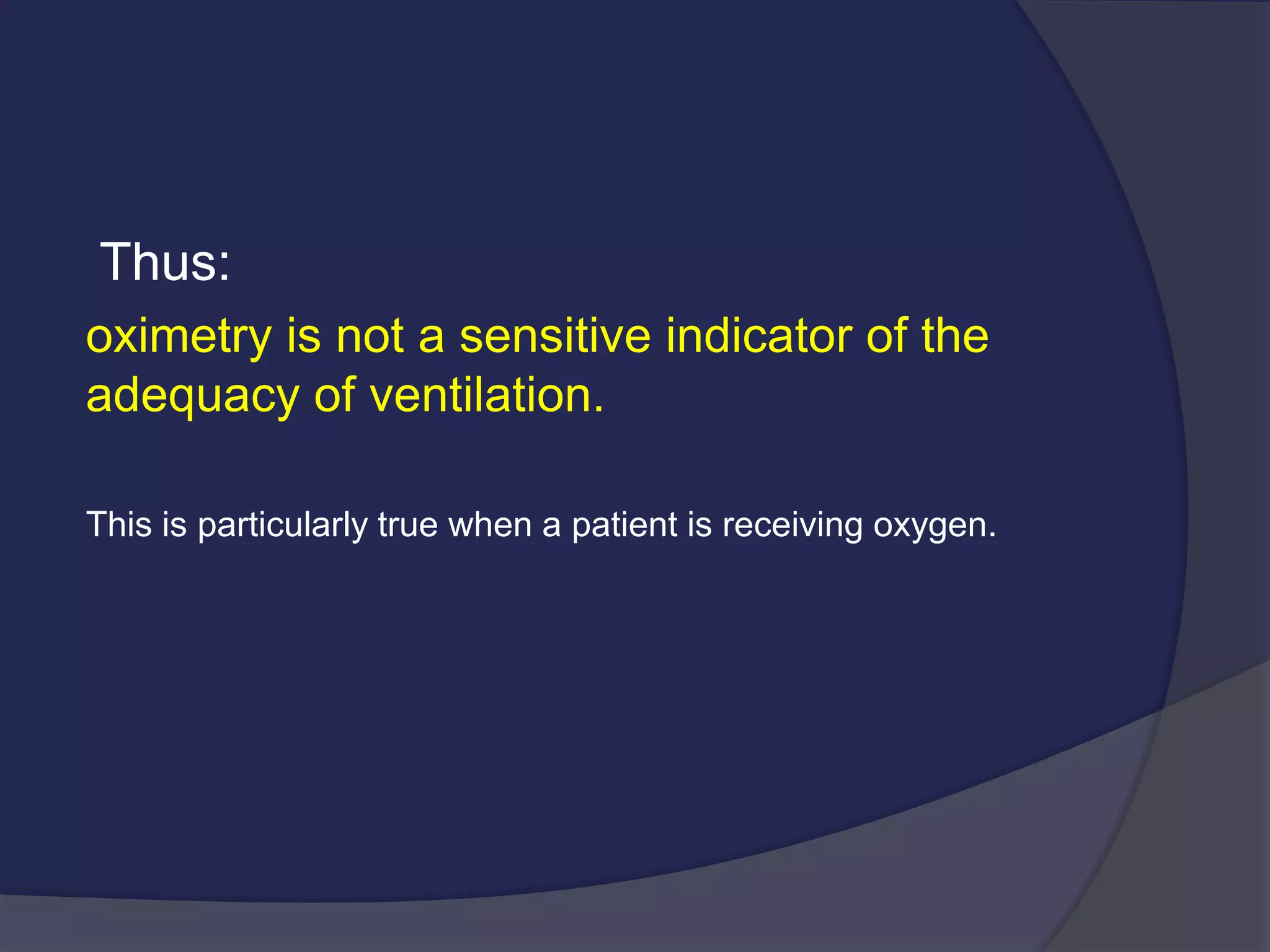 Thus:

oximetry is not a sensitive indicator of the adequacy of ventilation.

This is particularly true when a patient is receiving oxygen.